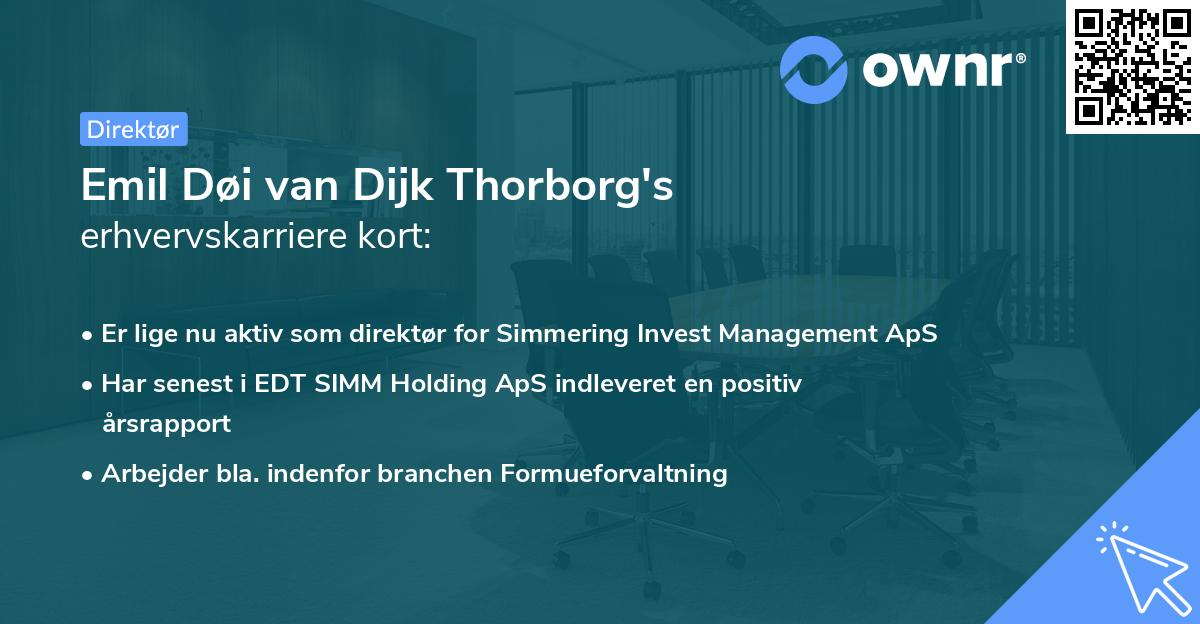 ownr®

Direktør

Emil Døi van Dijk Thorborg's
erhvervskarriere kort:

• Er lige nu aktiv som direktør for Simmering Invest Management ApS
• Har senest i EDT SIMM Holding ApS indleveret en positiv årsrapport
• Arbejder bla. indenfor branchen Formueforvaltning